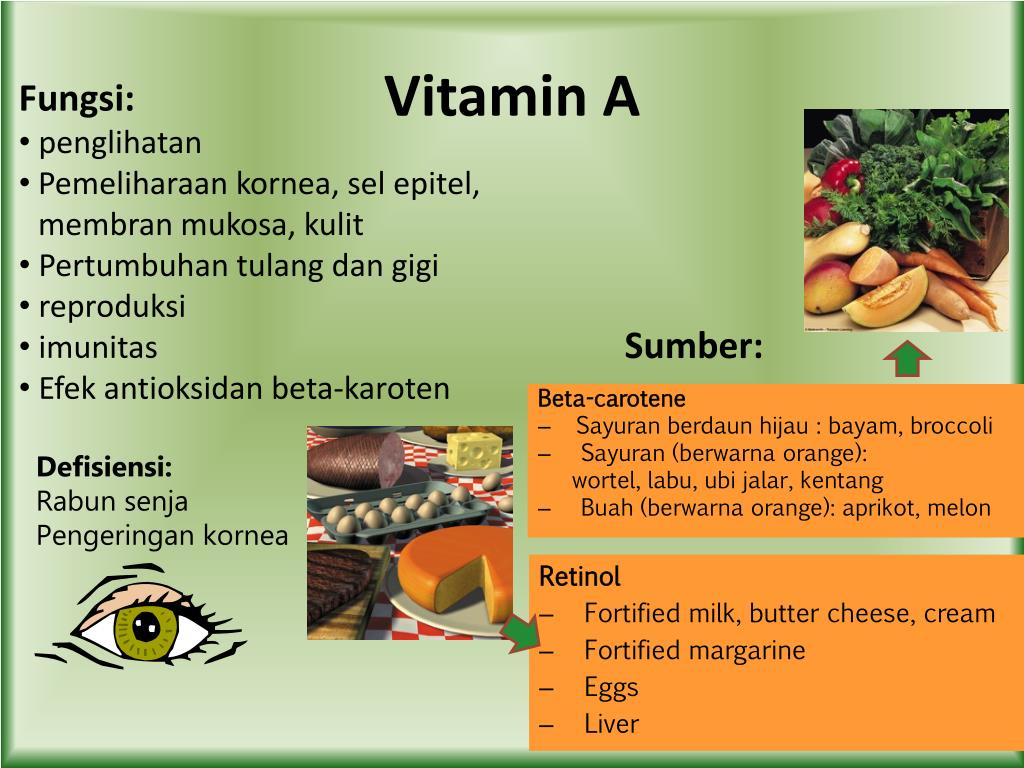 Vitamin A

Fungsi:
• penglihatan
• Pemeliharaan kornea, sel epitel, membran mukosa, kulit
• Pertumbuhan tulang dan gigi
• reproduksi
• imunitas
• Efek antioksidan beta-karoten

Defisiensi:
Rabun senja
Pengeringan kornea

Sumber:

Beta-carotene
– Sayuran berdaun hijau : bayam, broccoli
– Sayuran (berwarna orange): wortel, labu, ubi jalar, kentang
– Buah (berwarna orange): aprikot, melon

Retinol
– Fortified milk, butter cheese, cream
– Fortified margarine
– Eggs
– Liver